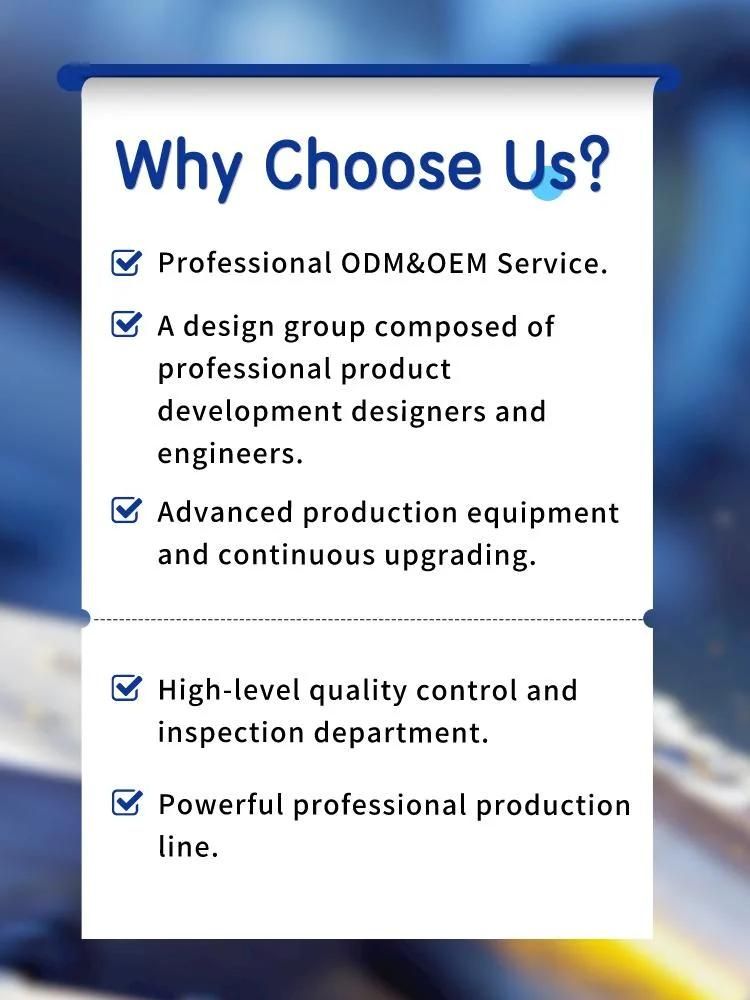 Why Choose Us?

Professional ODM&OEM Service.

A design group composed of professional product development designers and engineers.

Advanced production equipment and continuous upgrading.

High-level quality control and inspection department.

Powerful professional production line.